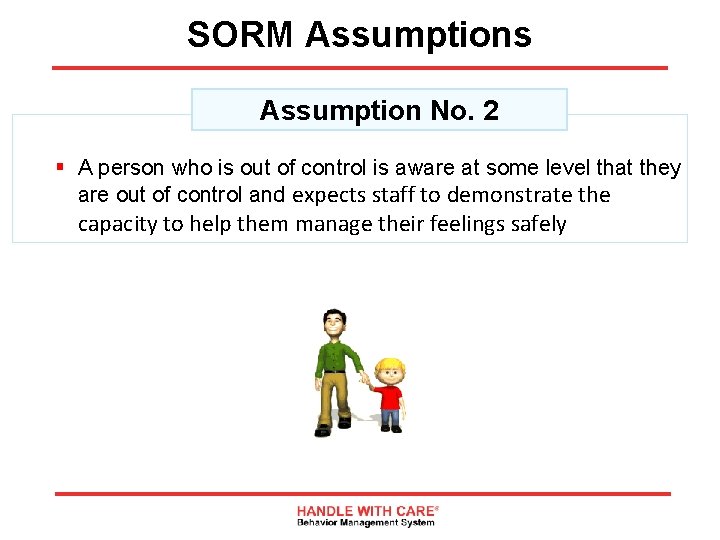 SORM Assumptions

Assumption No. 2

▪ A person who is out of control is aware at some level that they are out of control and expects staff to demonstrate the capacity to help them manage their feelings safely

HANDLE WITH CARE®
Behavior Management System